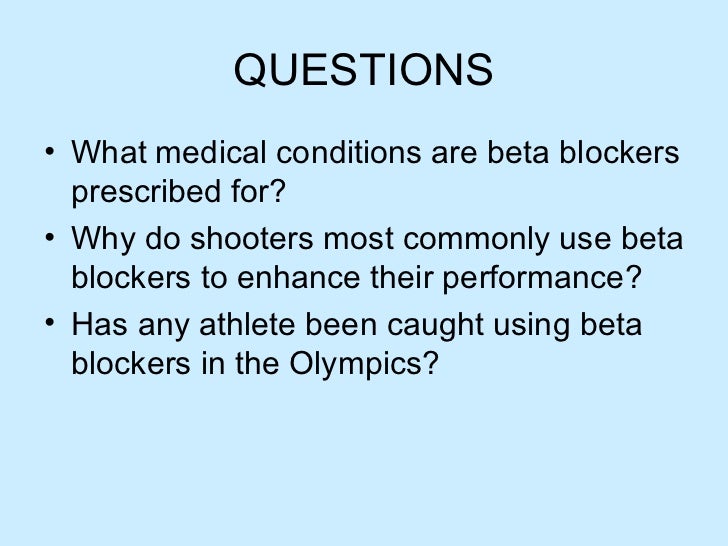 QUESTIONS

• What medical conditions are beta blockers prescribed for?
• Why do shooters most commonly use beta blockers to enhance their performance?
• Has any athlete been caught using beta blockers in the Olympics?